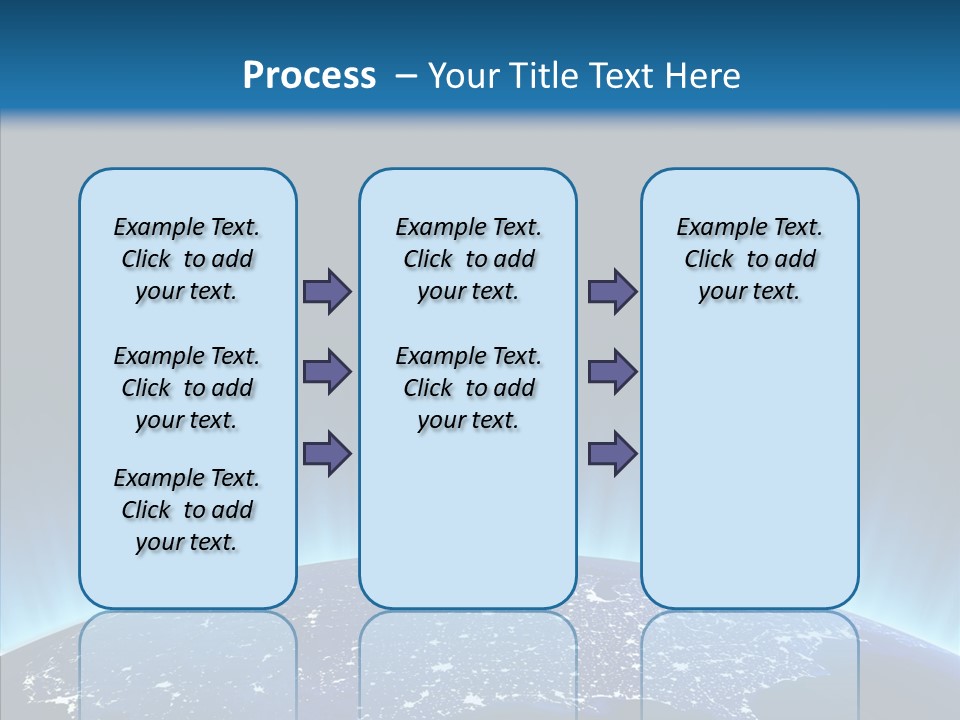 Process – Your Title Text Here

Example Text. Click to add your text.

Example Text. Click to add your text.

Example Text. Click to add your text.

Example Text. Click to add your text.

Example Text. Click to add your text.

Example Text. Click to add your text.